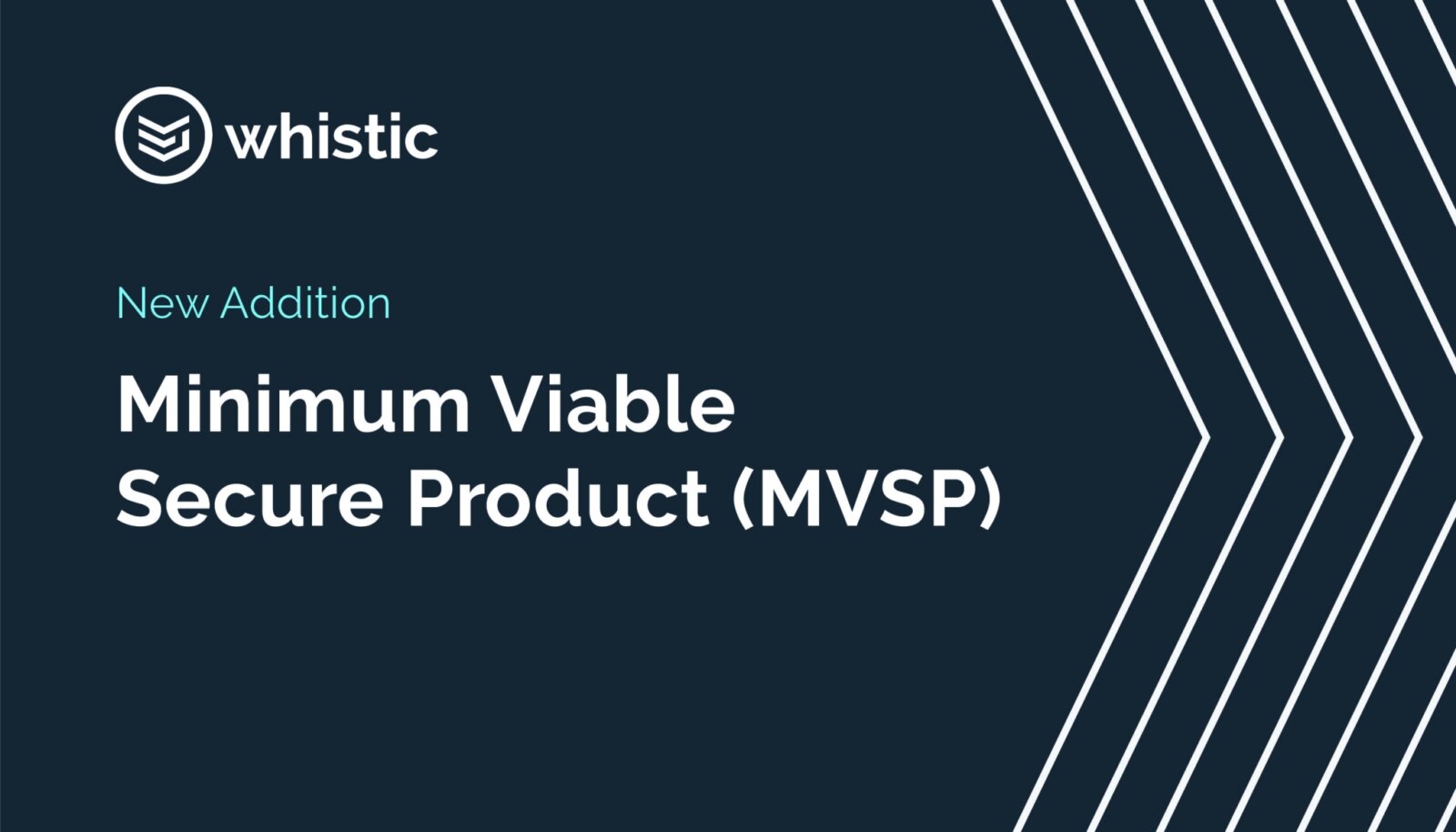 whistic

New Addition

Minimum Viable Secure Product (MVSP)